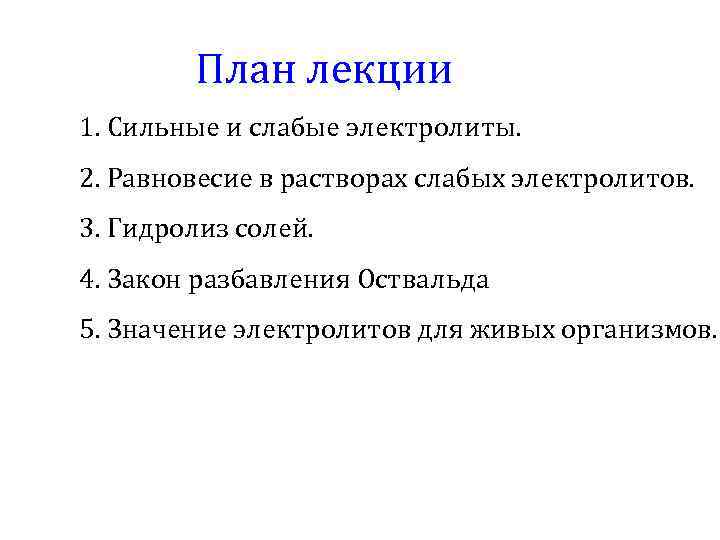 План лекции

1. Сильные и слабые электролиты.

2. Равновесие в растворах слабых электролитов.

3. Гидролиз солей.

4. Закон разбавления Оствальда

5. Значение электролитов для живых организмов.